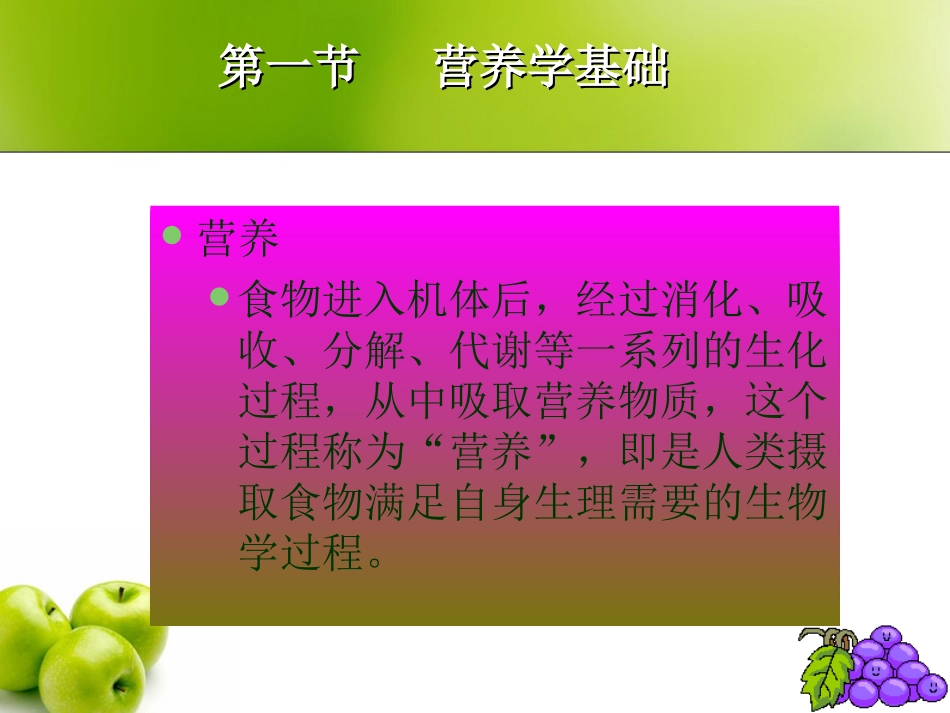 第一节　　营养学基础

营养

食物进入机体后，经过消化、吸收、分解、代谢等一系列的生化过程，从中吸取营养物质，这个过程称为“营养”，即是人类摄取食物满足自身生理需要的生物学过程。